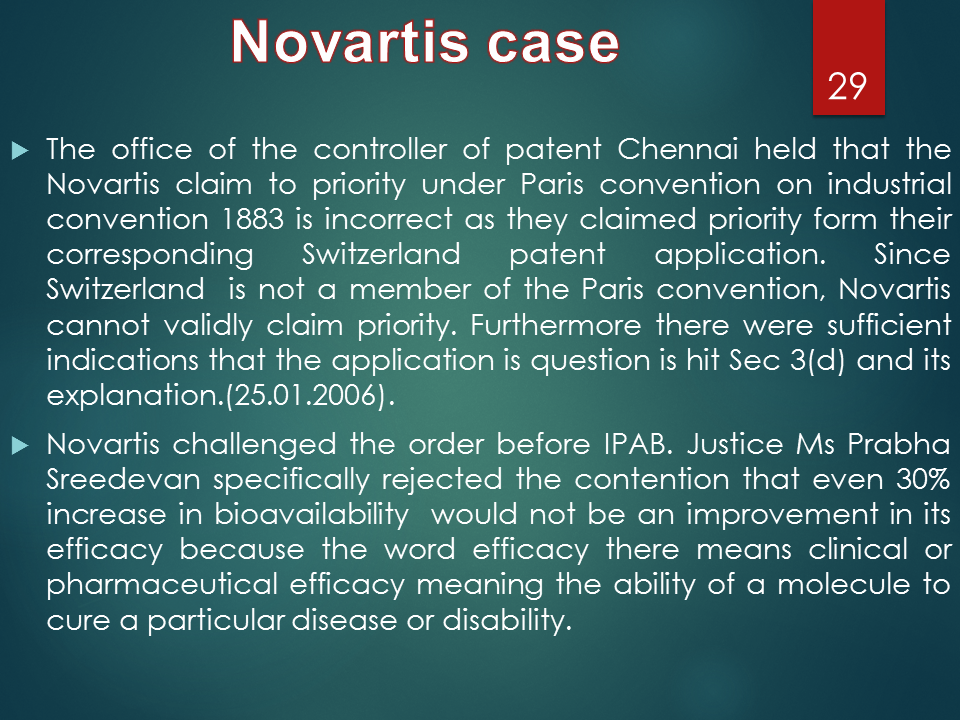 Novartis case

29

The office of the controller of patent Chennai held that the Novartis claim to priority under Paris convention on industrial convention 1883 is incorrect as they claimed priority form their corresponding Switzerland patent application. Since Switzerland is not a member of the Paris convention, Novartis cannot validly claim priority. Furthermore there were sufficient indications that the application is question is hit Sec 3(d) and its explanation.(25.01.2006).

Novartis challenged the order before IPAB. Justice Ms Prabha Sreedevan specifically rejected the contention that even 30% increase in bioavailability would not be an improvement in its efficacy because the word efficacy there means clinical or pharmaceutical efficacy meaning the ability of a molecule to cure a particular disease or disability.